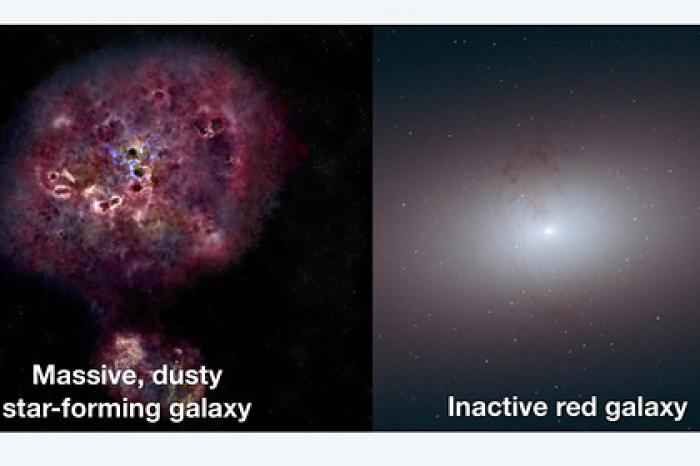 Massive, dusty star-forming galaxy

Inactive red galaxy